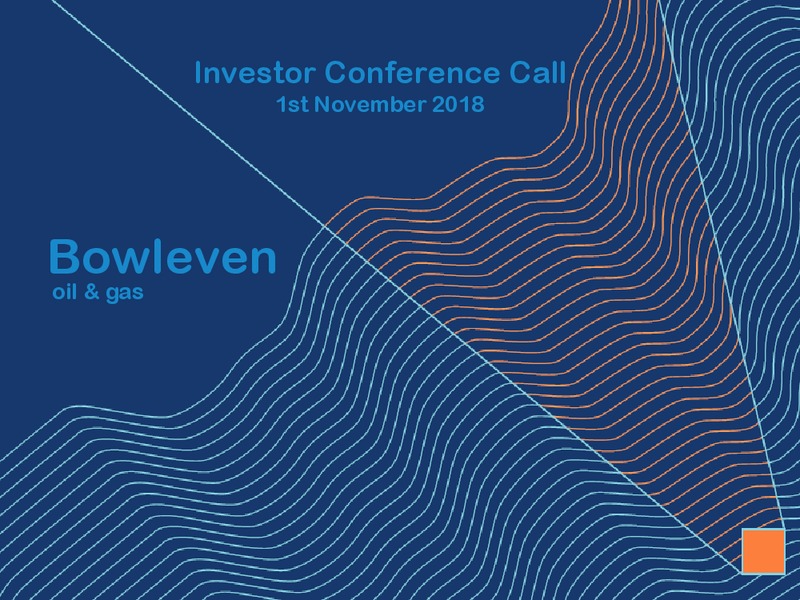 Investor Conference Call
1st November 2018

Bowleven
oil & gas